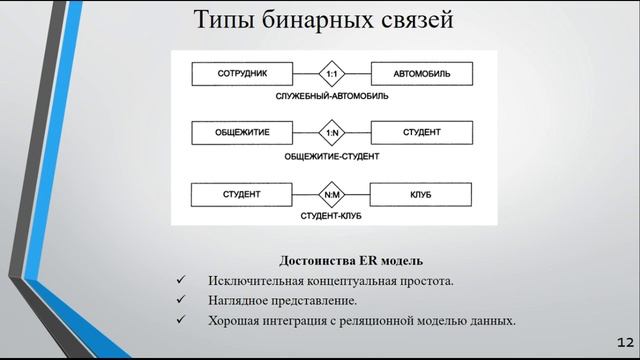 Типы бинарных связей

СОТРУДНИК 1:1 АВТОМОБИЛЬ
СЛУЖЕБНЫЙ-АВТОМОБИЛЬ

ОБЩЕЖИТИЕ 1:N СТУДЕНТ
ОБЩЕЖИТИЕ-СТУДЕНТ

СТУДЕНТ N:M КЛУБ
СТУДЕНТ-КЛУБ

Достоинства ER модель
✓ Исключительная концептуальная простота.
✓ Наглядное представление.
✓ Хорошая интеграция с реляционной моделью данных.

12